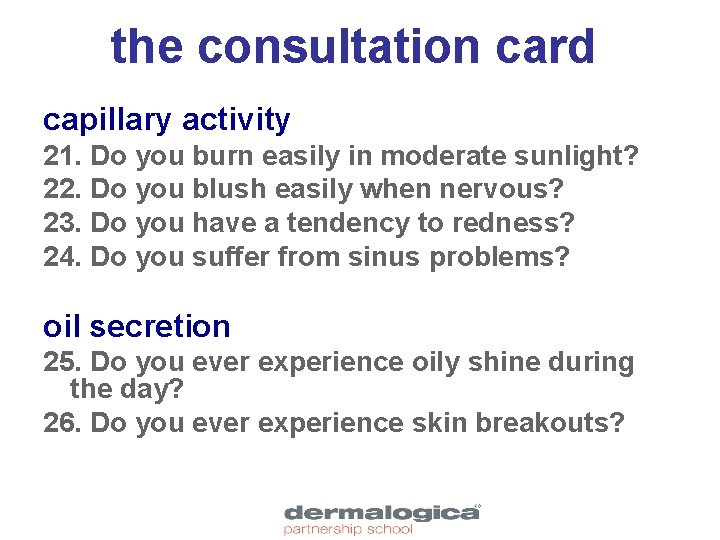 the consultation card

capillary activity
21. Do you burn easily in moderate sunlight?
22. Do you blush easily when nervous?
23. Do you have a tendency to redness?
24. Do you suffer from sinus problems?

oil secretion
25. Do you ever experience oily shine during the day?
26. Do you ever experience skin breakouts?

dermalogica®
partnership school